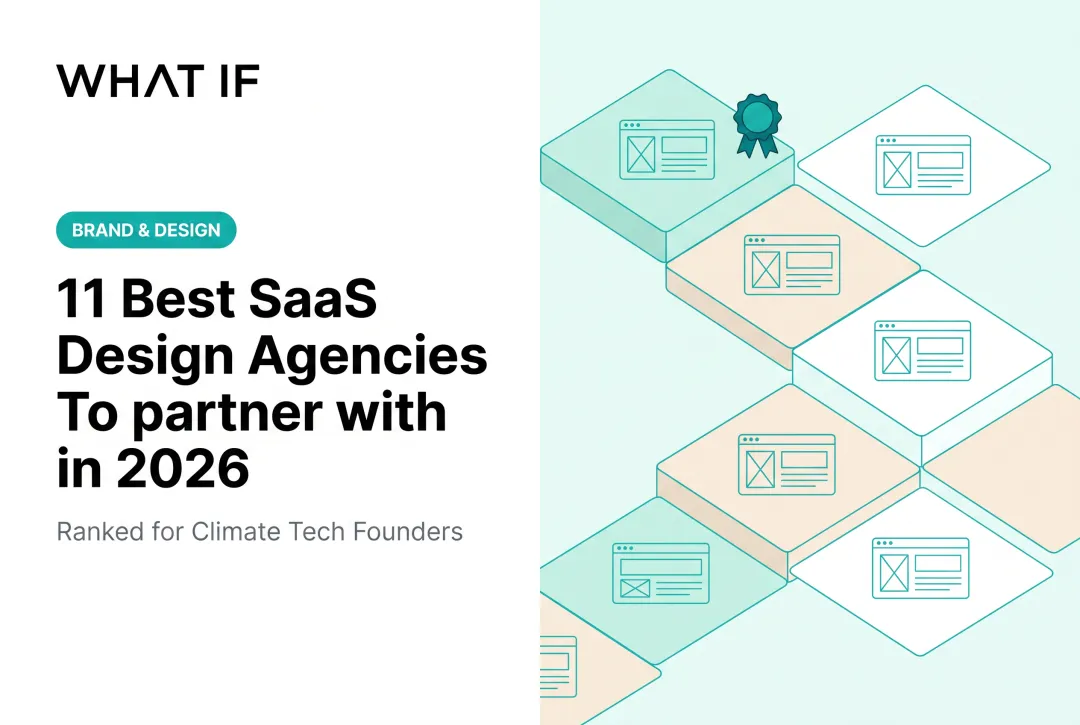 WHAT IF

BRAND & DESIGN

11 Best SaaS Design Agencies To partner with in 2026

Ranked for Climate Tech Founders